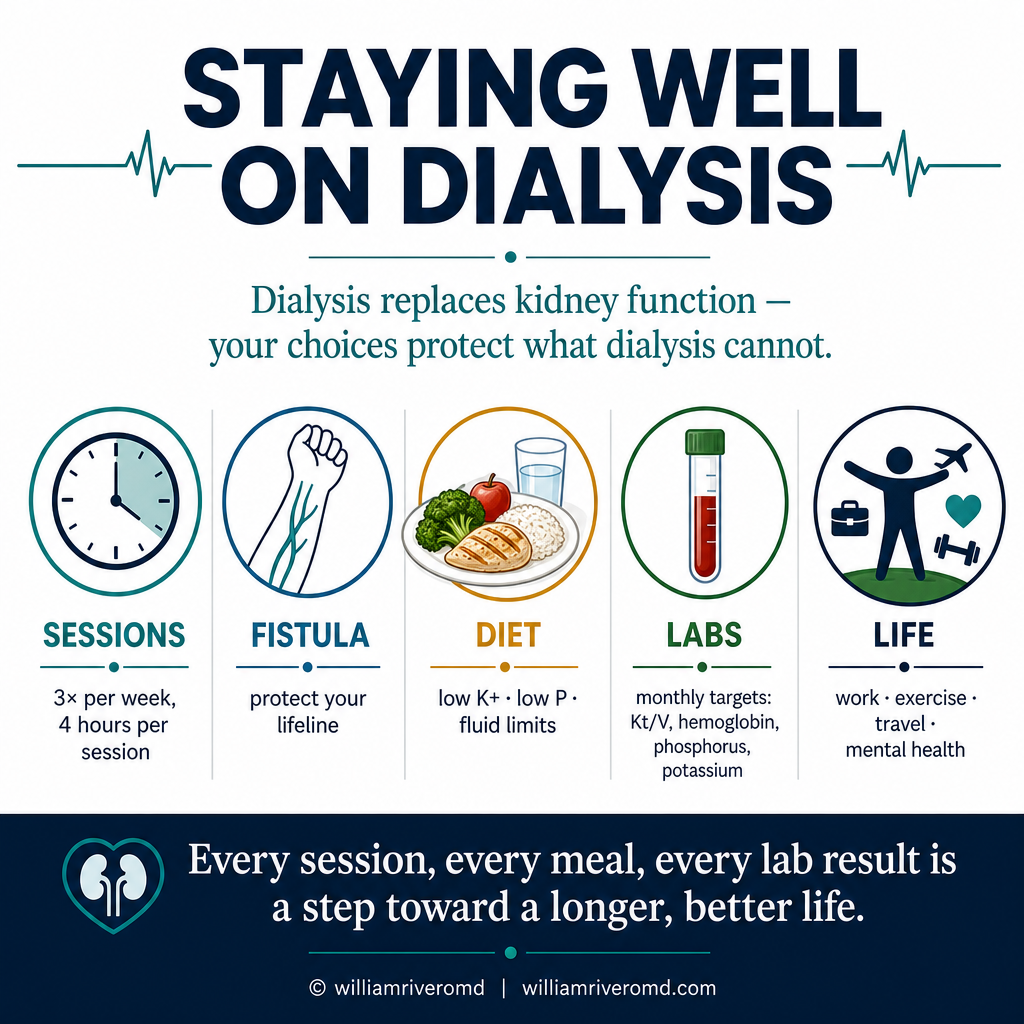 STAYING WELL ON DIALYSIS

Dialysis replaces kidney function — your choices protect what dialysis cannot.

SESSIONS

3× per week, 4 hours per session

FISTULA

protect your lifeline

DIET

low K+ · low P · fluid limits

LABS

monthly targets: Kt/V, hemoglobin, phosphorus, potassium

LIFE

work · exercise · travel · mental health

Every session, every meal, every lab result is a step toward a longer, better life.

© williamriveromd | williamriveromd.com